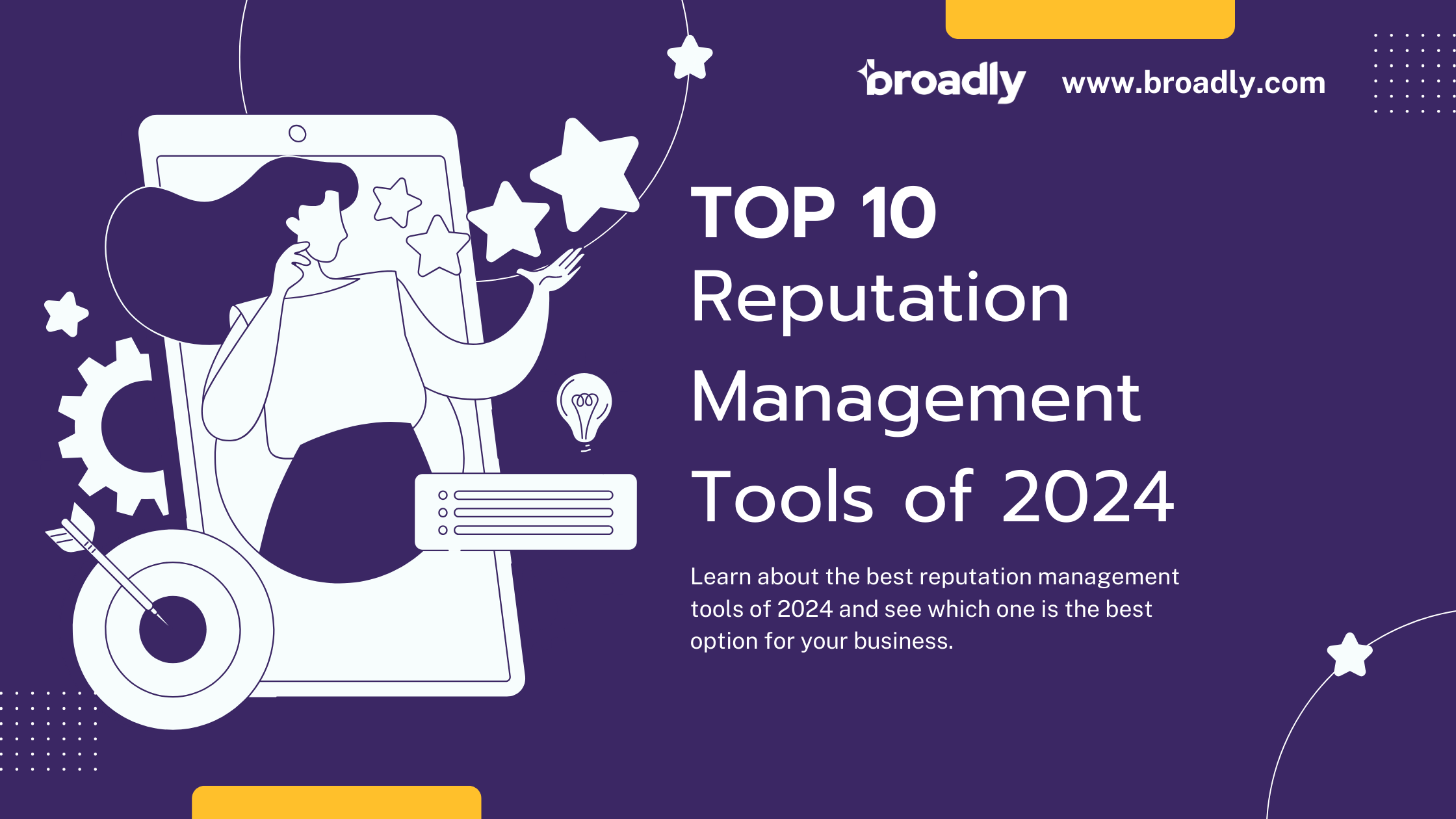 broadly www.broadly.com

TOP 10
Reputation
Management
Tools of 2024

Learn about the best reputation management tools of 2024 and see which one is the best option for your business.